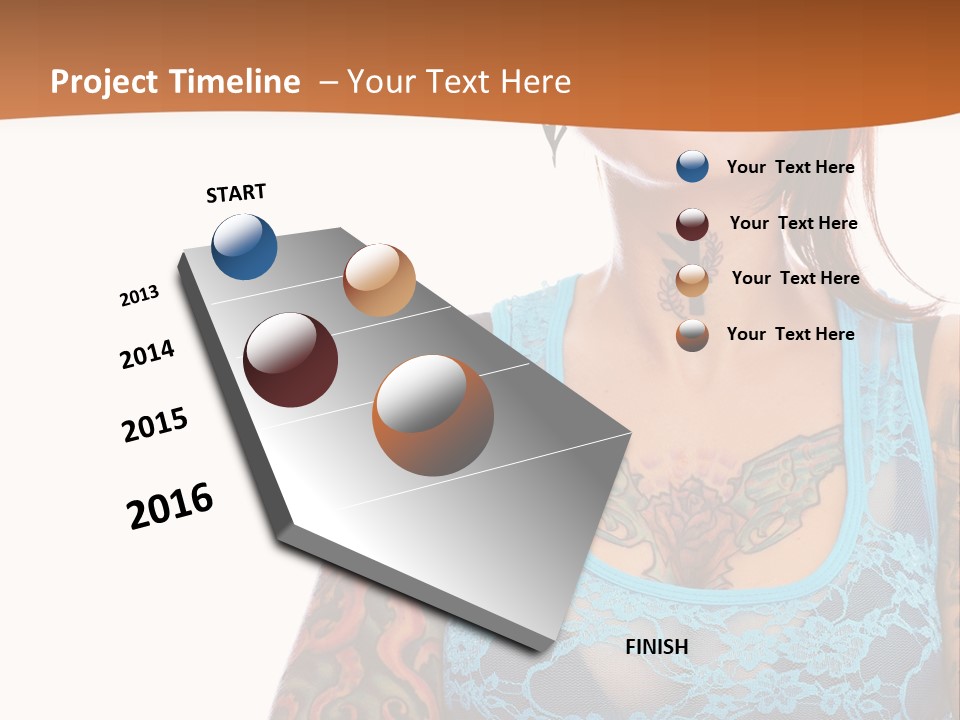 Project Timeline – Your Text Here

START

2013

2014

2015

2016

FINISH

Your Text Here

Your Text Here

Your Text Here

Your Text Here